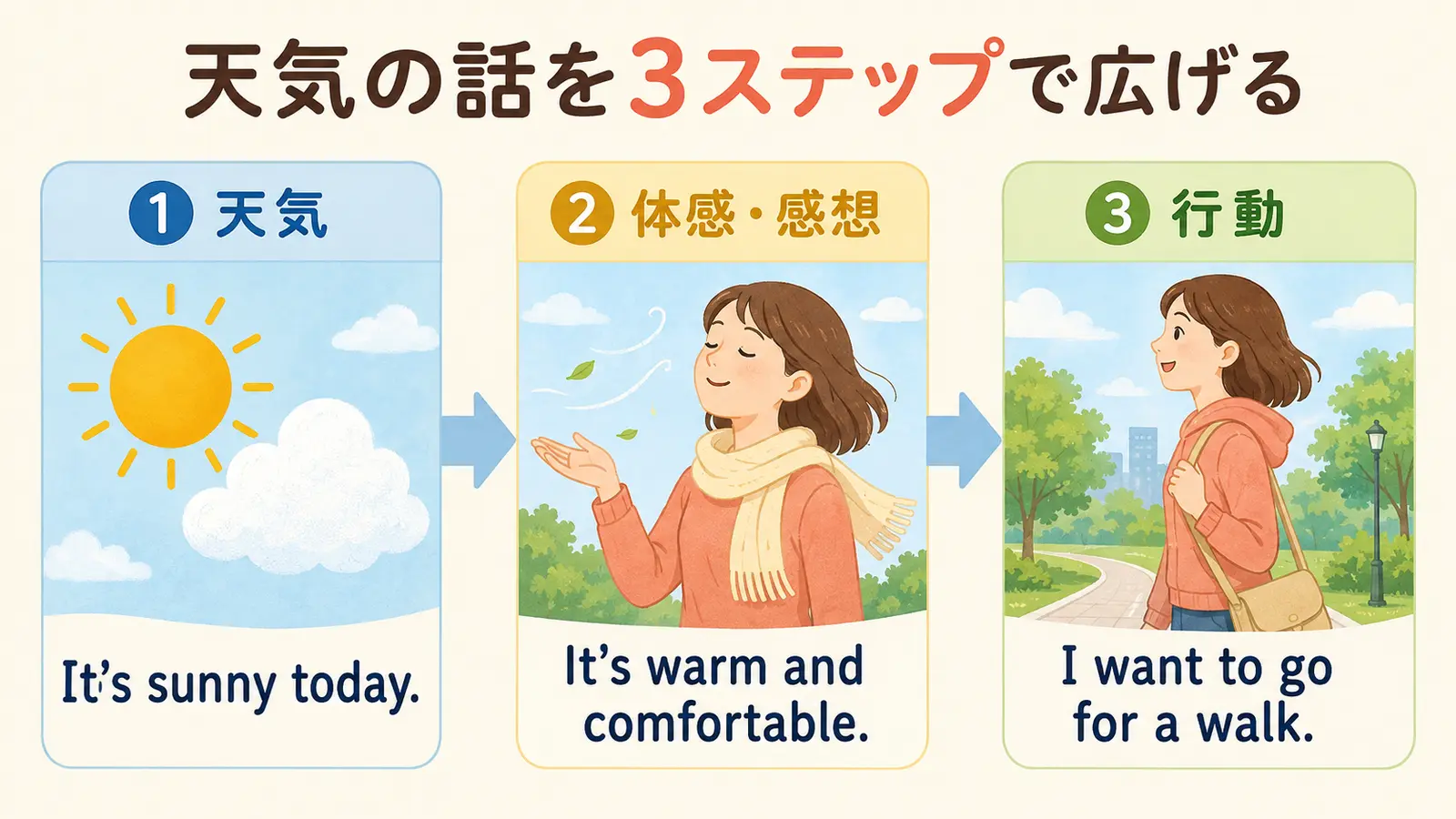 天気の話を3ステップで広げる

1 天気

It's sunny today.

2 体感・感想

It's warm and comfortable.

3 行動

I want to go for a walk.